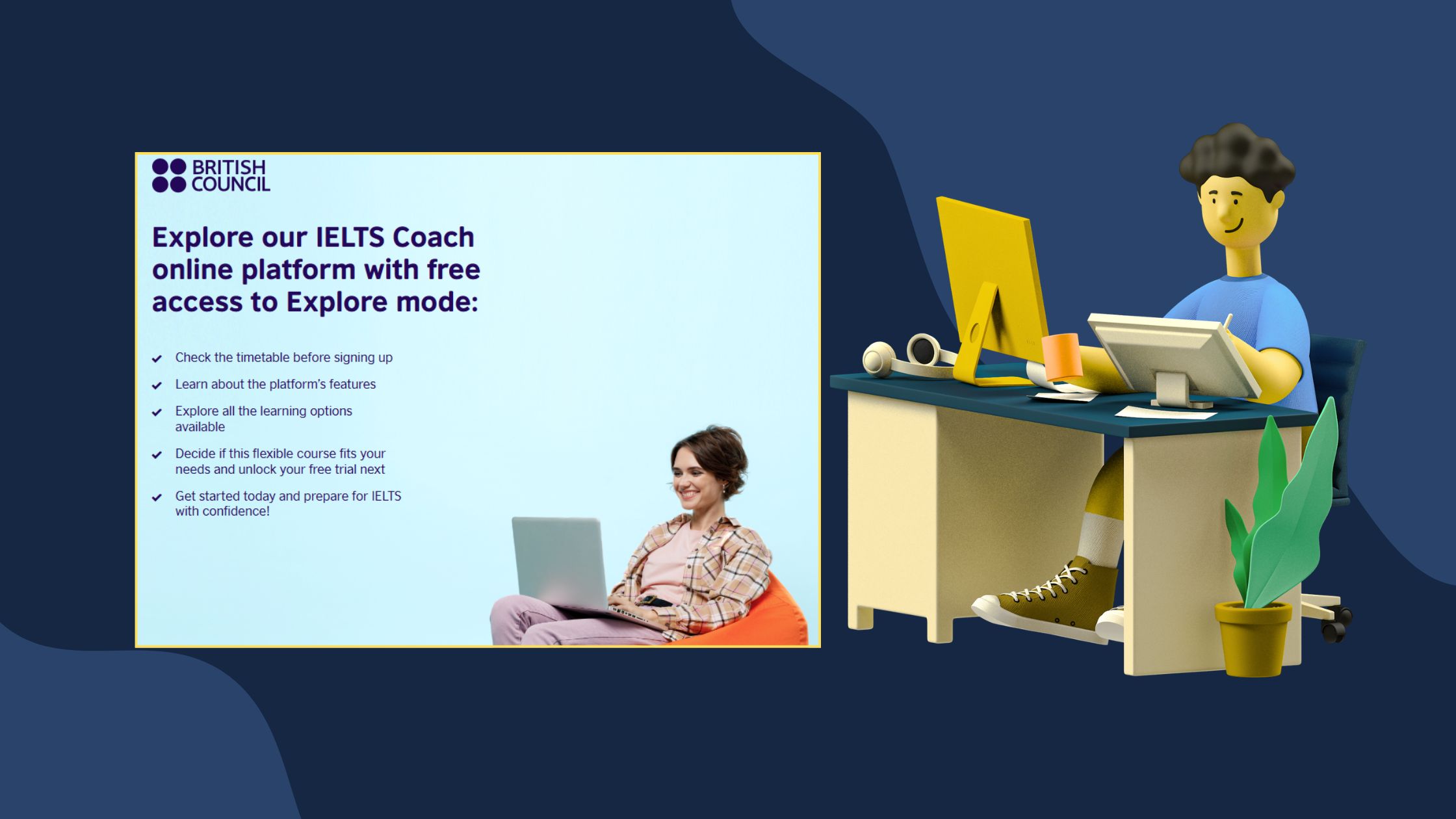 BRITISH
COUNCIL

Explore our IELTS Coach online platform with free access to Explore mode:

Check the timetable before signing up

Learn about the platform's features

Explore all the learning options available

Decide if this flexible course fits your needs and unlock your free trial next

Get started today and prepare for IELTS with confidence!